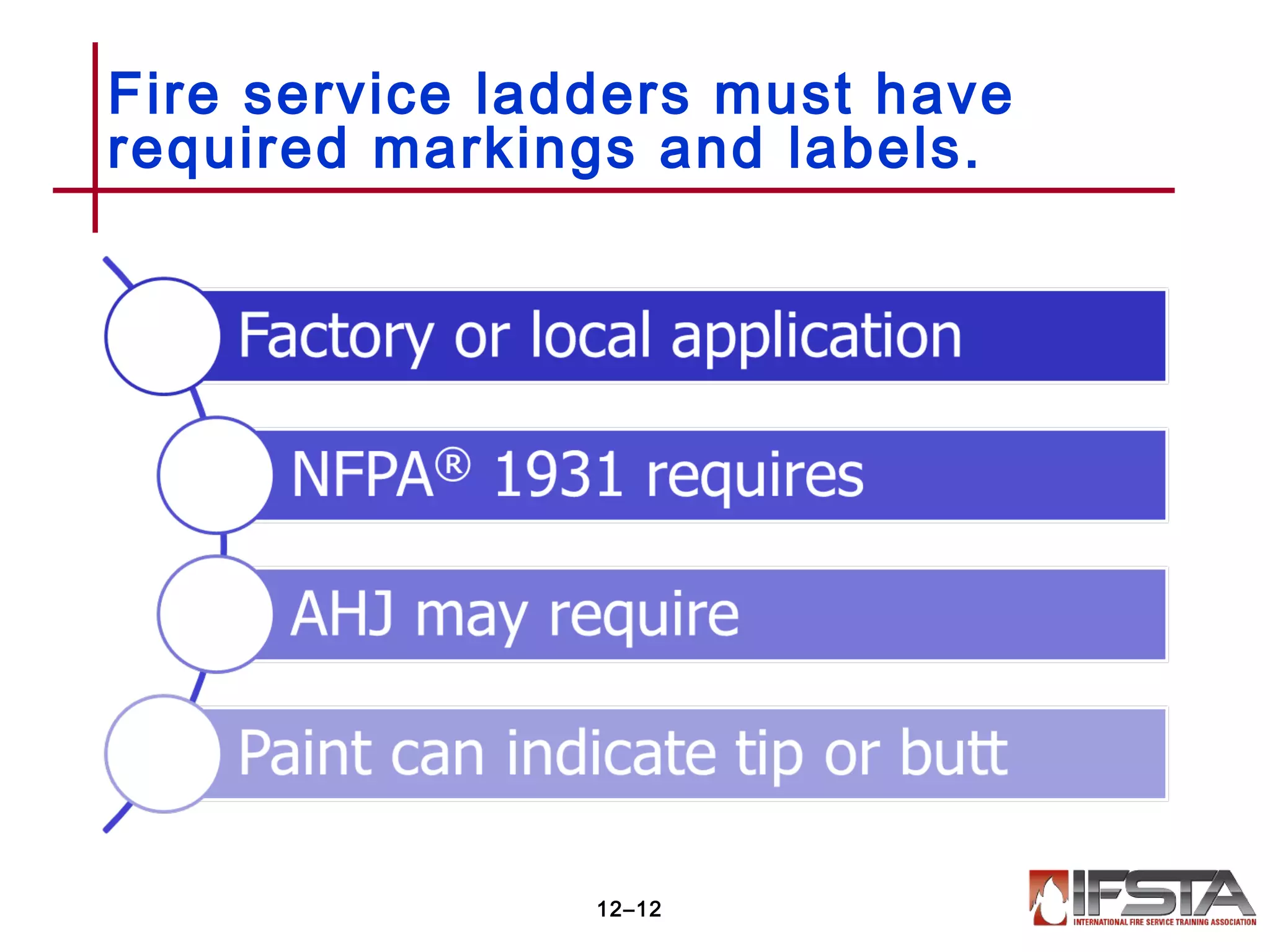 Fire service ladders must have required markings and labels.

Factory or local application

NFPA® 1931 requires

AHJ may require

Paint can indicate tip or butt

12–12

IFSTA
INTERNATIONAL FIRE SERVICE TRAINING ASSOCIATION